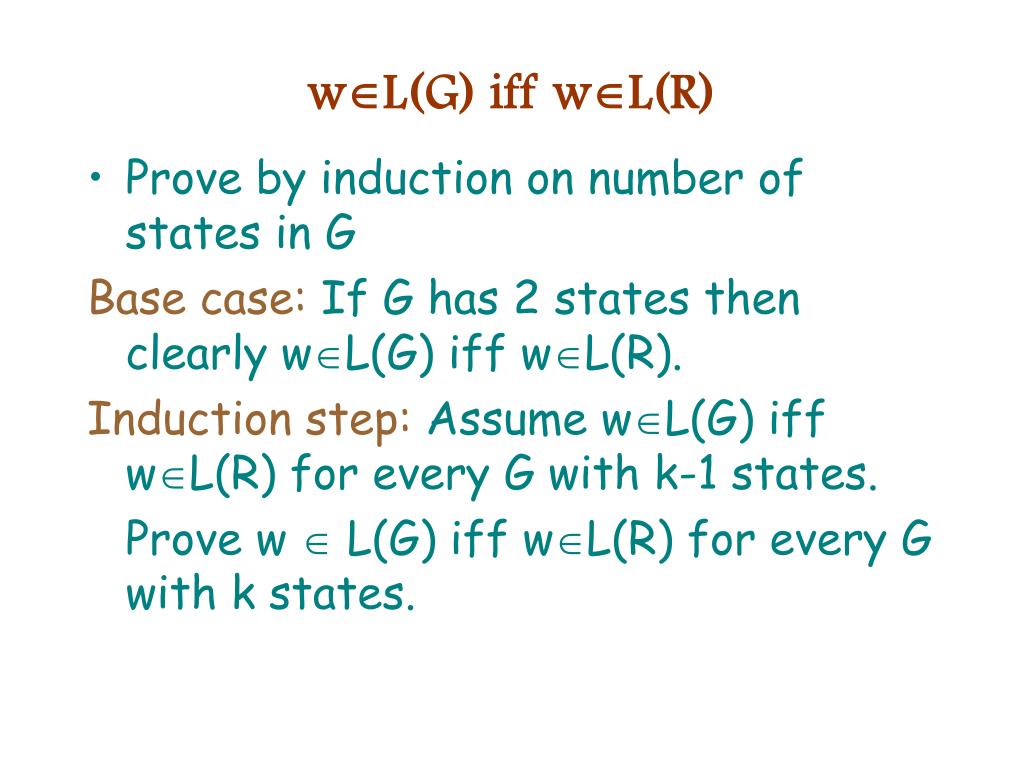 $w \in L(G)$ iff $w \in L(R)$

• Prove by induction on number of states in G

Base case: If G has 2 states then clearly $w \in L(G)$ iff $w \in L(R)$.

Induction step: Assume $w \in L(G)$ iff $w \in L(R)$ for every G with k-1 states.

Prove $w \in L(G)$ iff $w \in L(R)$ for every G with k states.